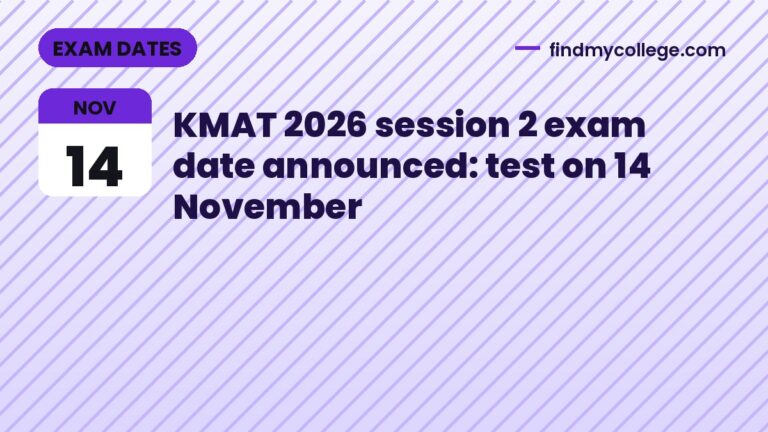 EXAM DATES

findmycollege.com

NOV
14

KMAT 2026 session 2 exam date announced: test on 14 November